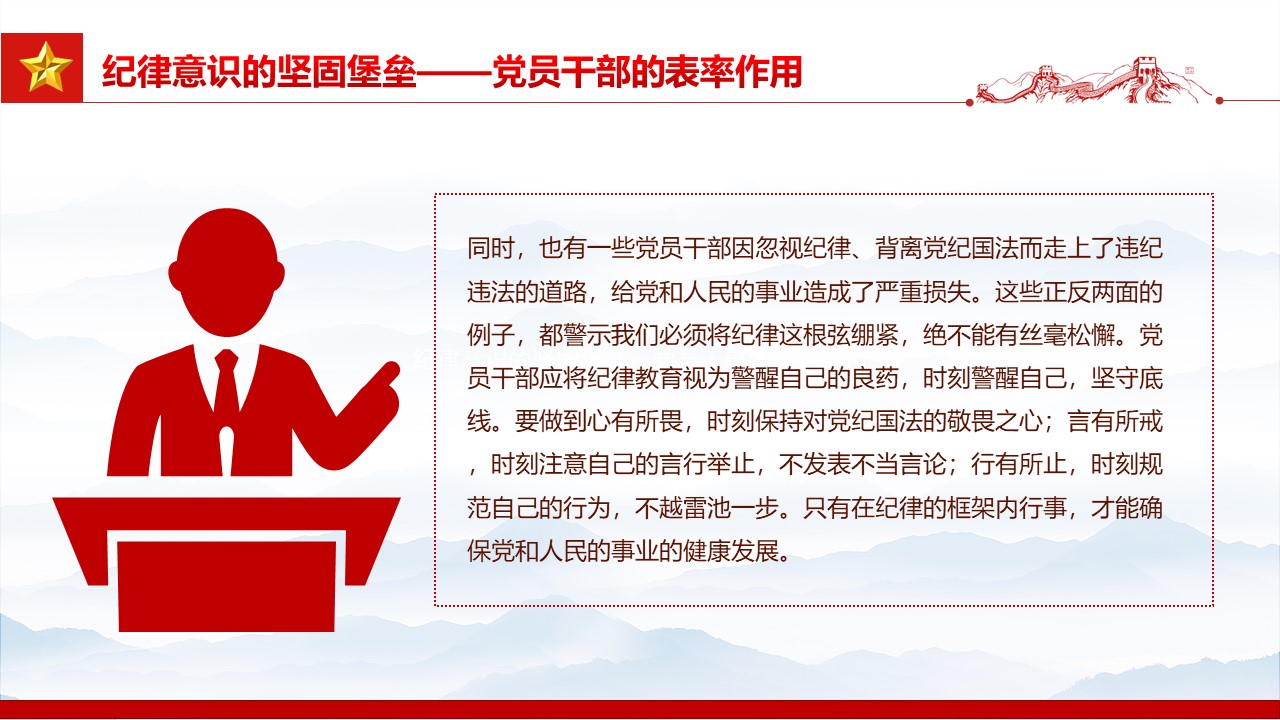 纪律意识的坚固堡垒——党员干部的表率作用

同时，也有一些党员干部因忽视纪律、背离党纪国法而走上了违纪违法的道路，给党和人民的事业造成了严重损失。这些正反两面的例子，都警示我们必须将纪律这根弦绷紧，绝不能有丝毫松懈。党员干部应将纪律教育视为警醒自己的良药，时刻警醒自己，坚守底线。要做到心有所畏，时刻保持对党纪国法的敬畏之心；言有所戒，时刻注意自己的言行举止，不发表不当言论；行有所止，时刻规范自己的行为，不越雷池一步。只有在纪律的框架内行事，才能确保党和人民的事业的健康发展。